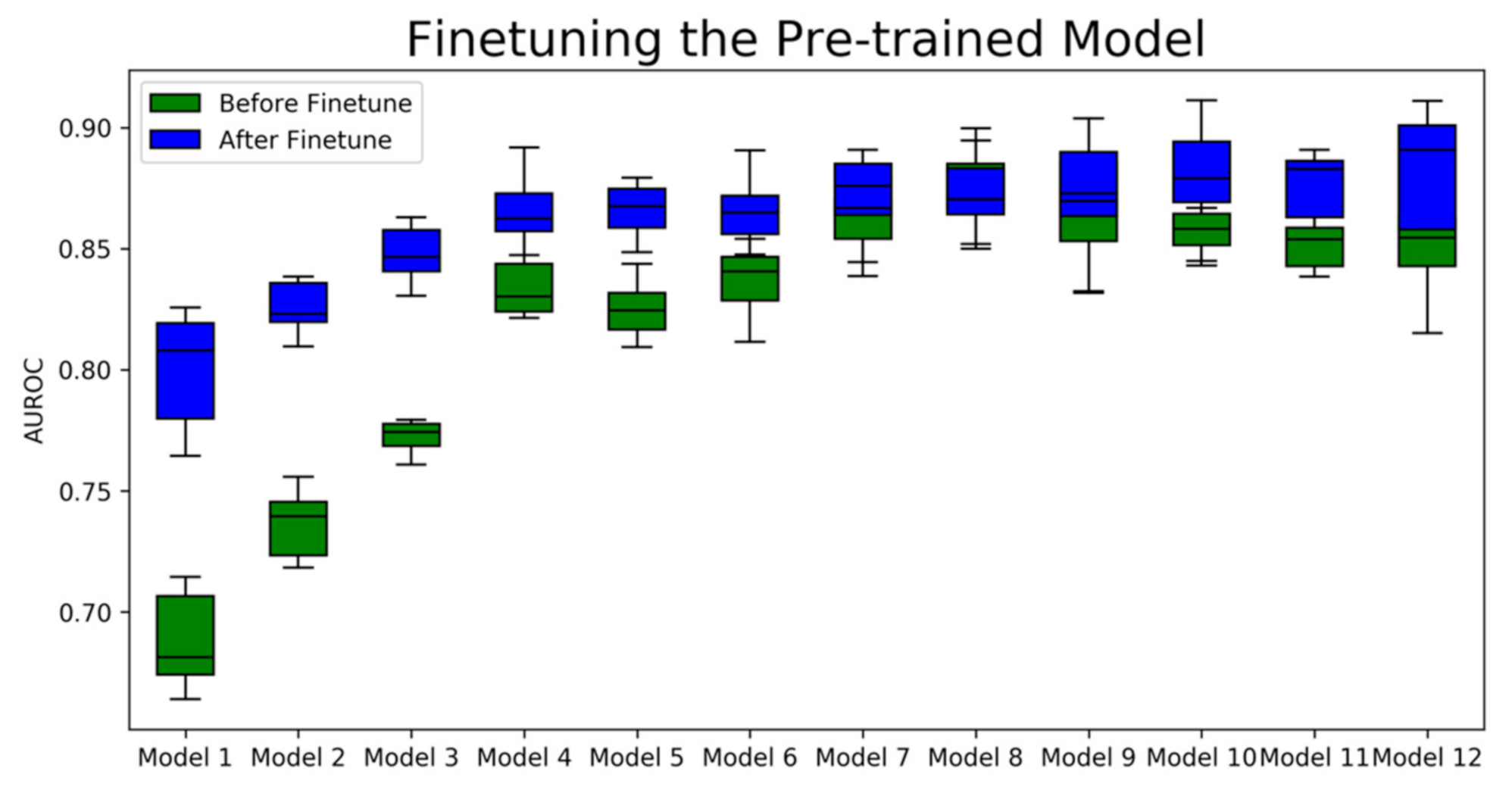 Finetuning the Pre-trained Model

Before Finetune
After Finetune

AUROC

0.90
0.85
0.80
0.75
0.70

Model 1 Model 2 Model 3 Model 4 Model 5 Model 6 Model 7 Model 8 Model 9 Model 10 Model 11 Model 12